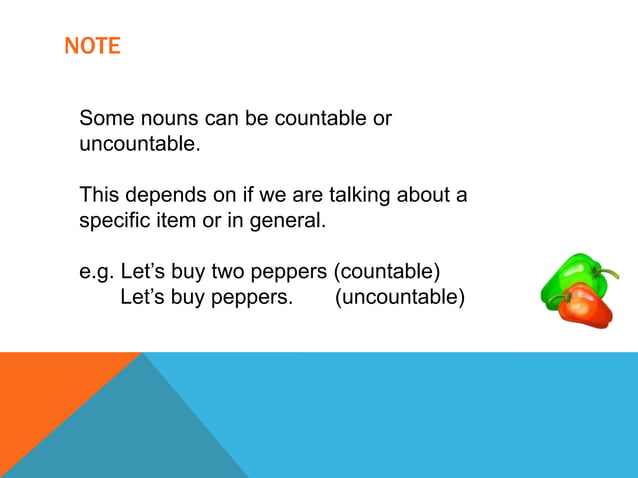 NOTE

Some nouns can be countable or uncountable.

This depends on if we are talking about a specific item or in general.

e.g. Let’s buy two peppers (countable)
Let’s buy peppers. (uncountable)